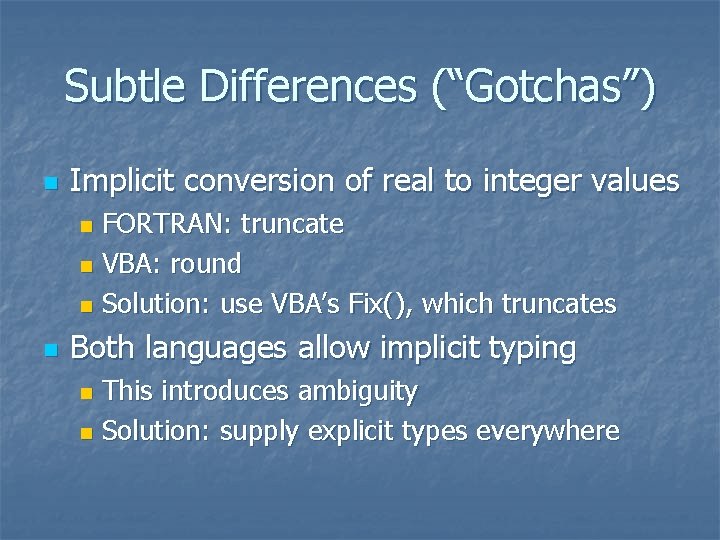 Subtle Differences (“Gotchas”)

- Implicit conversion of real to integer values
  - FORTRAN: truncate
  - VBA: round
  - Solution: use VBA’s Fix(), which truncates
- Both languages allow implicit typing
  - This introduces ambiguity
  - Solution: supply explicit types everywhere